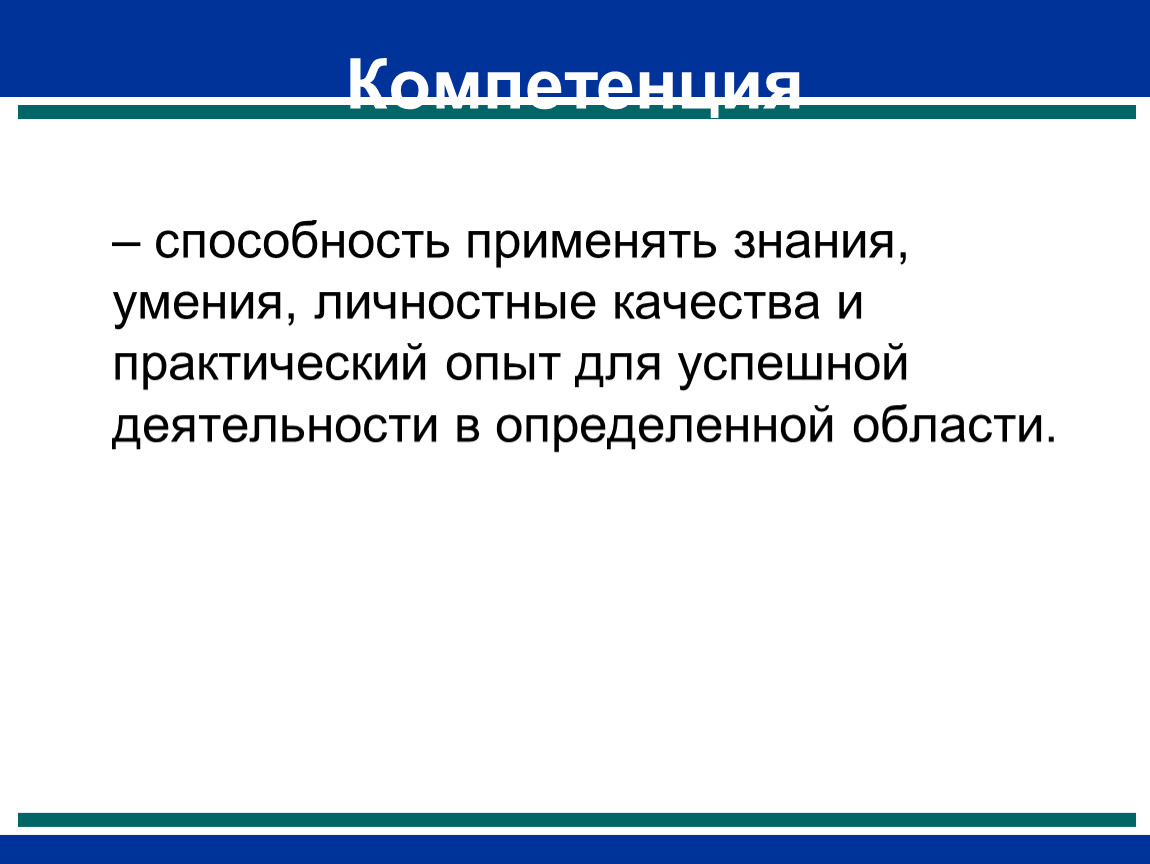 Компетенция

– способность применять знания, умения, личностные качества и практический опыт для успешной деятельности в определенной области.